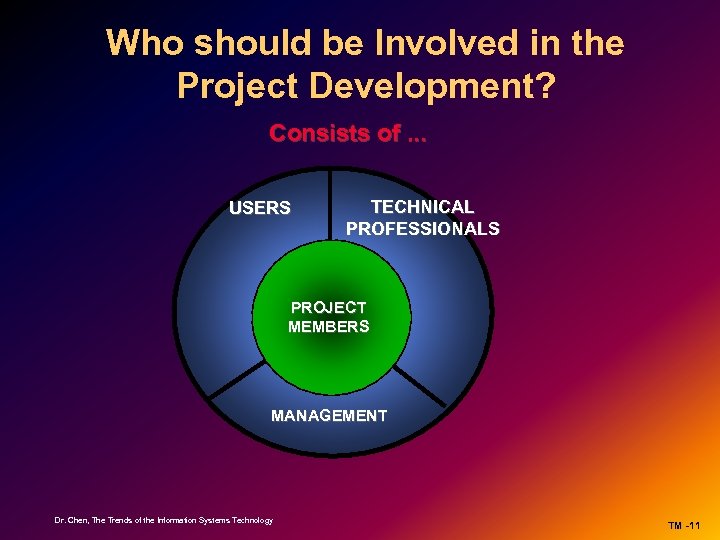 Who should be Involved in the Project Development?

Consists of ...

USERS

TECHNICAL PROFESSIONALS

PROJECT MEMBERS

MANAGEMENT

Dr. Chen, The Trends of the Information Systems Technology

TM -11